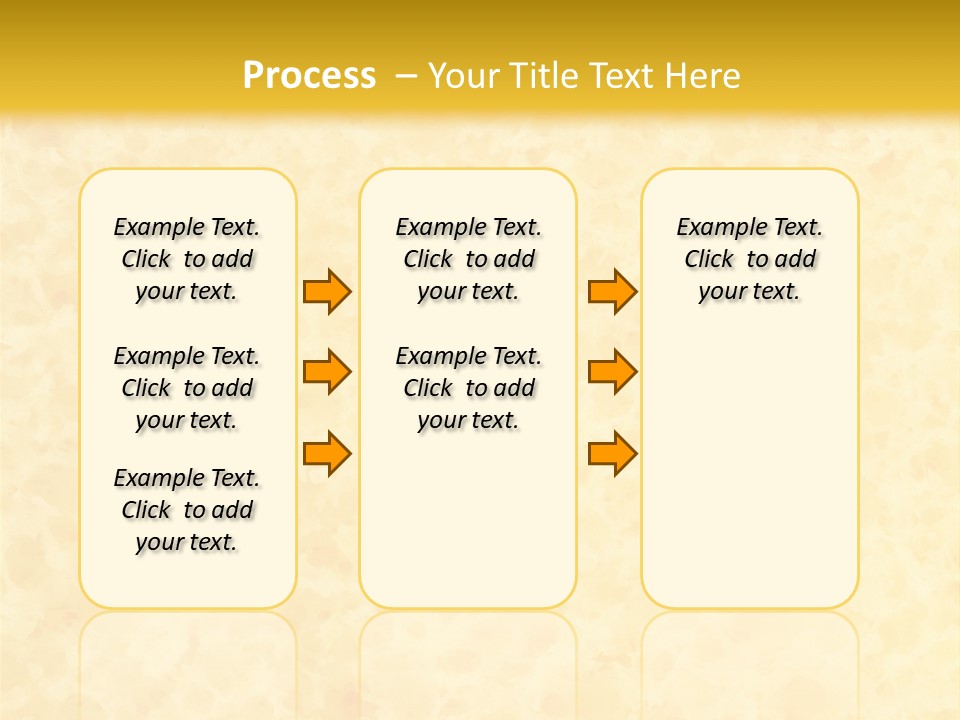 Process – Your Title Text Here

Example Text. Click to add your text.

Example Text. Click to add your text.

Example Text. Click to add your text.

Example Text. Click to add your text.

Example Text. Click to add your text.

Example Text. Click to add your text.